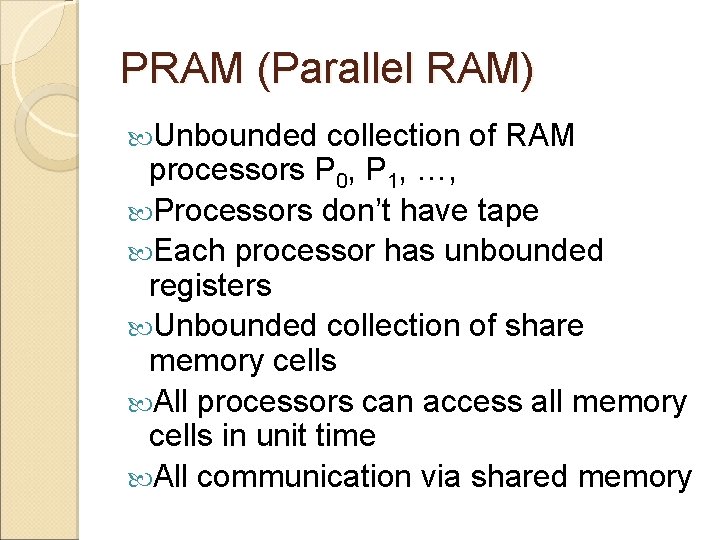 PRAM (Parallel RAM)

Unbounded collection of RAM processors $P_0$, $P_1$, …,

Processors don't have tape

Each processor has unbounded registers

Unbounded collection of share memory cells

All processors can access all memory cells in unit time

All communication via shared memory